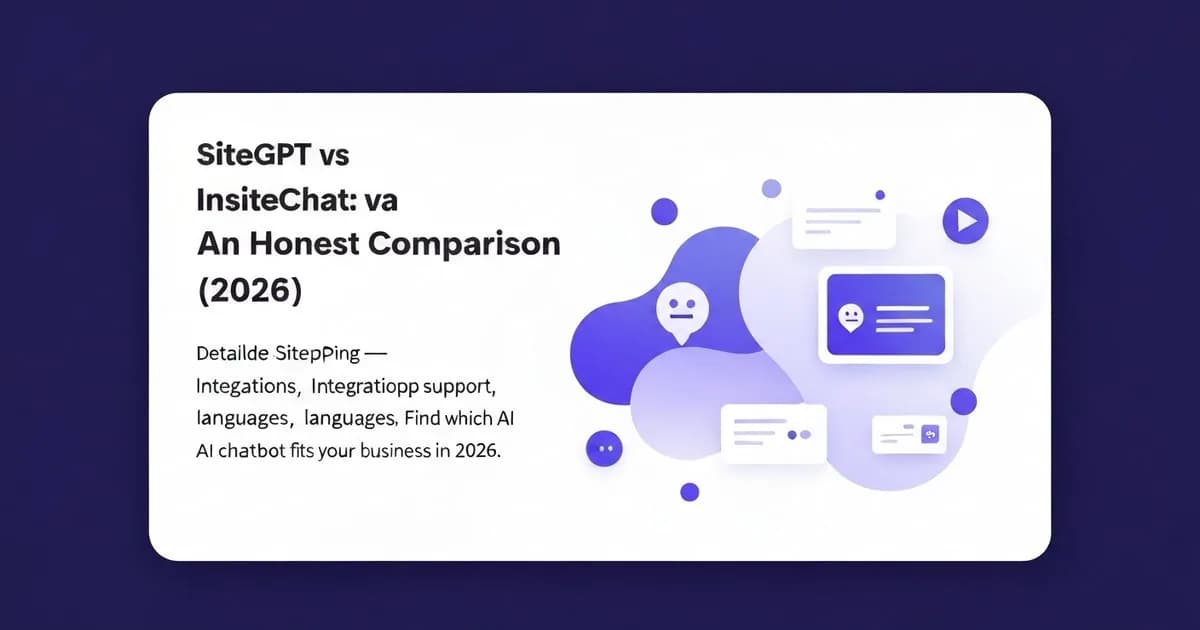 SiteGPT vs InsiteChat: va An Honest Comparison (2026)

Detailde SitepPing — Integations, Integratiopp support, languages, languages, Find which AI AI chatbot fits your business in 2026.